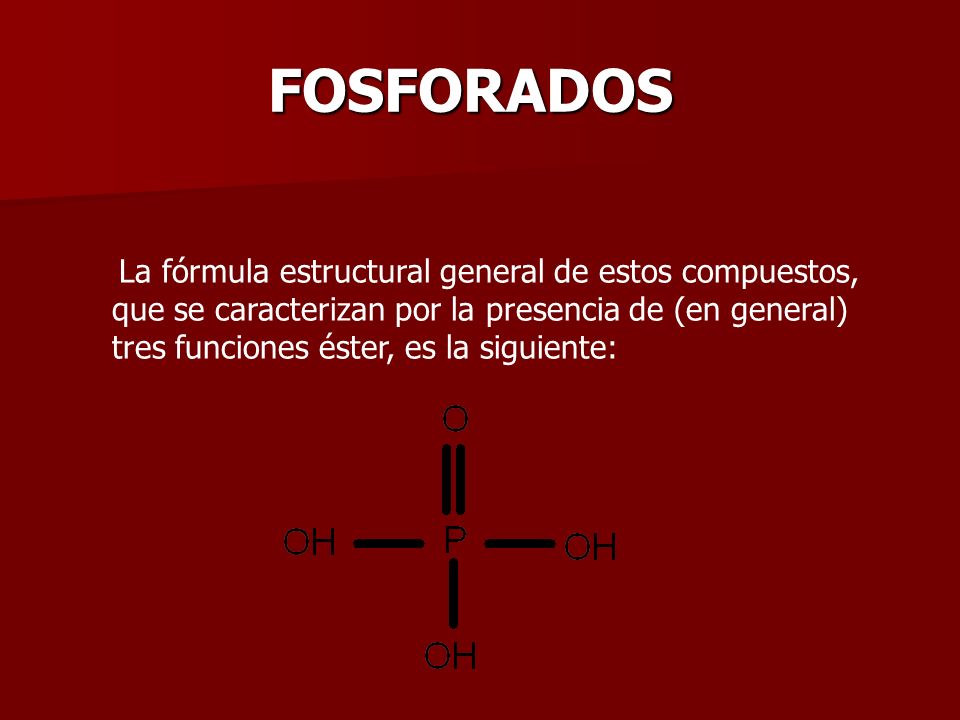 FOSFORADOS

La fórmula estructural general de estos compuestos, que se caracterizan por la presencia de (en general) tres funciones éster, es la siguiente:

O

OH P OH

OH